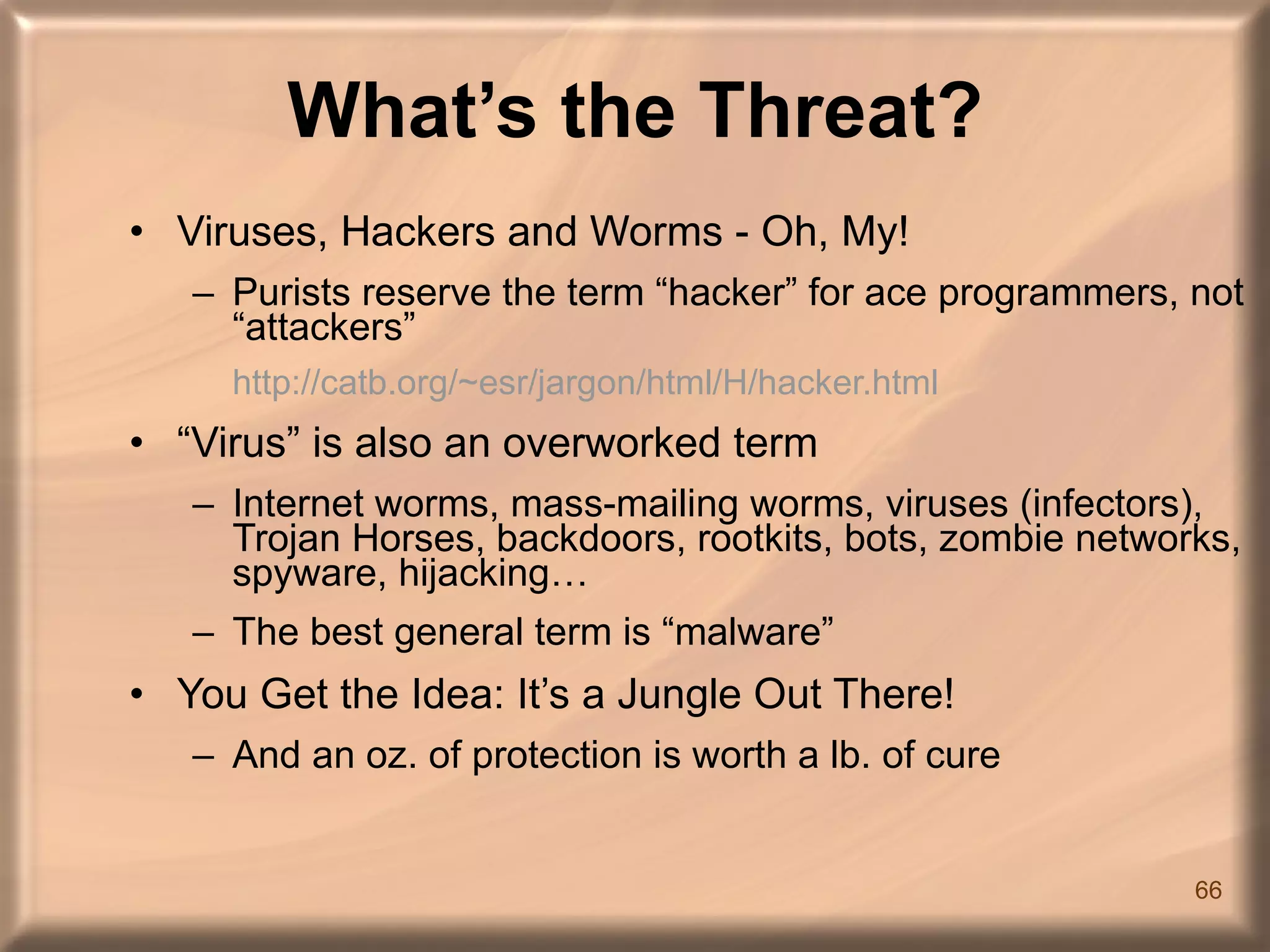 What’s the Threat?

• Viruses, Hackers and Worms - Oh, My!

– Purists reserve the term “hacker” for ace programmers, not “attackers”

http://catb.org/~esr/jargon/html/H/hacker.html

• “Virus” is also an overworked term

– Internet worms, mass-mailing worms, viruses (infectors), Trojan Horses, backdoors, rootkits, bots, zombie networks, spyware, hijacking…

– The best general term is “malware”

• You Get the Idea: It’s a Jungle Out There!

– And an oz. of protection is worth a lb. of cure

66